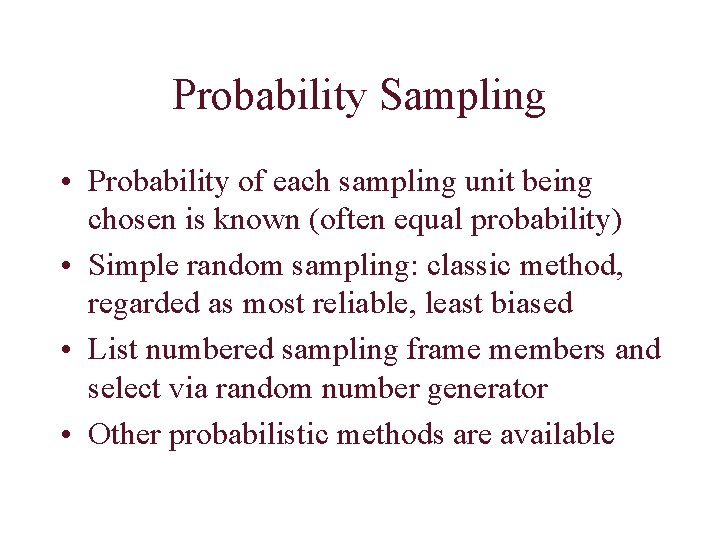 Probability Sampling

• Probability of each sampling unit being chosen is known (often equal probability)
• Simple random sampling: classic method, regarded as most reliable, least biased
• List numbered sampling frame members and select via random number generator
• Other probabilistic methods are available